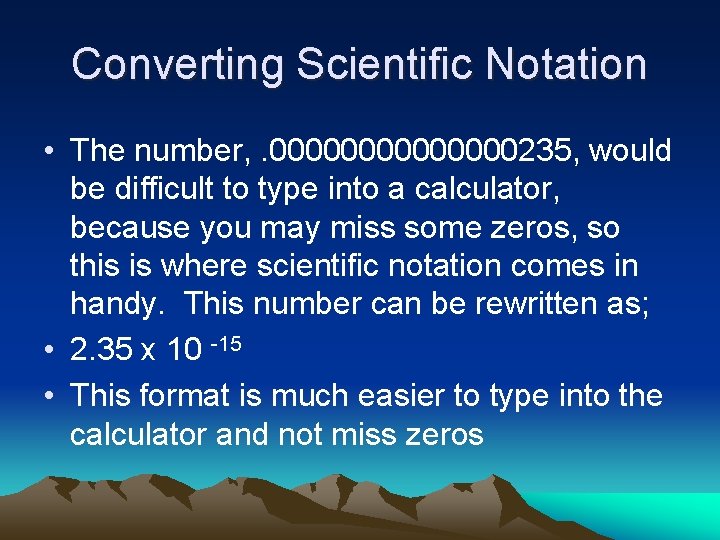 Converting Scientific Notation

• The number, .00000000000000235, would be difficult to type into a calculator, because you may miss some zeros, so this is where scientific notation comes in handy. This number can be rewritten as;

• $2.35 \times 10^{-15}$

• This format is much easier to type into the calculator and not miss zeros